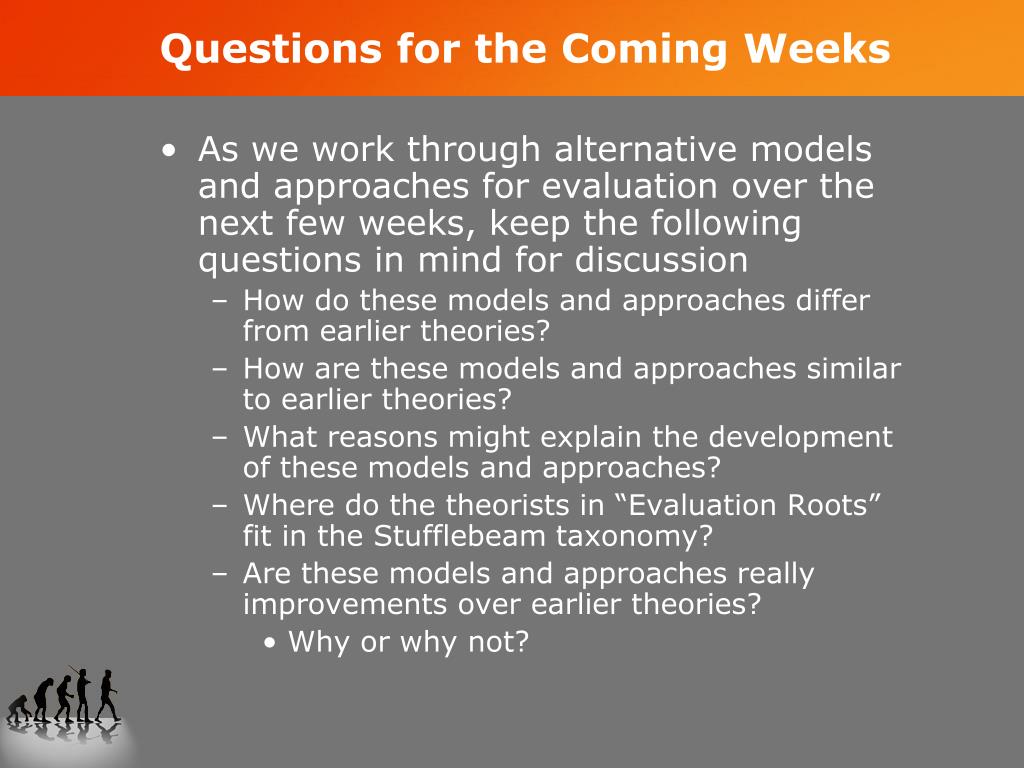 Questions for the Coming Weeks

• As we work through alternative models and approaches for evaluation over the next few weeks, keep the following questions in mind for discussion
– How do these models and approaches differ from earlier theories?
– How are these models and approaches similar to earlier theories?
– What reasons might explain the development of these models and approaches?
– Where do the theorists in “Evaluation Roots” fit in the Stufflebeam taxonomy?
– Are these models and approaches really improvements over earlier theories?
• Why or why not?